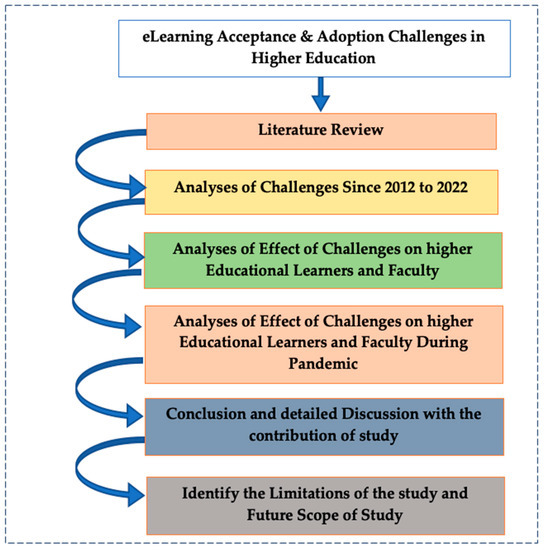 eLearning Acceptance & Adoption Challenges in Higher Education

Literature Review

Analyses of Challenges Since 2012 to 2022

Analyses of Effect of Challenges on higher Educational Learners and Faculty

Analyses of Effect of Challenges on higher Educational Learners and Faculty During Pandemic

Conclusion and detailed Discussion with the contribution of study

Identify the Limitations of the study and Future Scope of Study